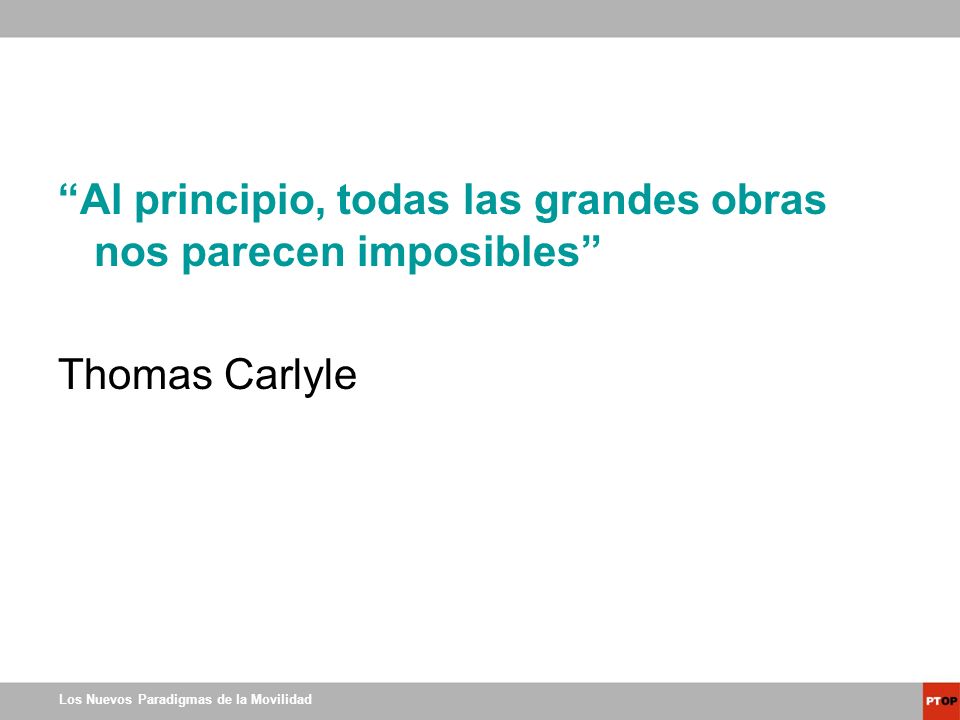 “Al principio, todas las grandes obras nos parecen imposibles”

Thomas Carlyle

Los Nuevos Paradigmas de la Movilidad

PTOP